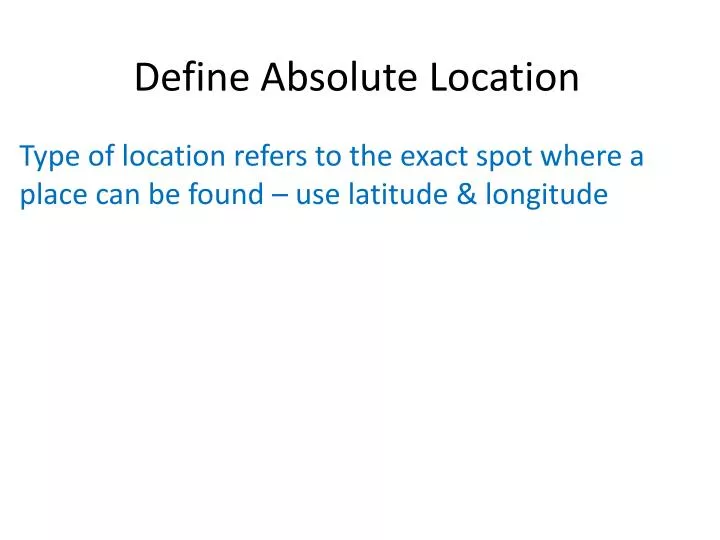 Define Absolute Location

Type of location refers to the exact spot where a place can be found – use latitude & longitude